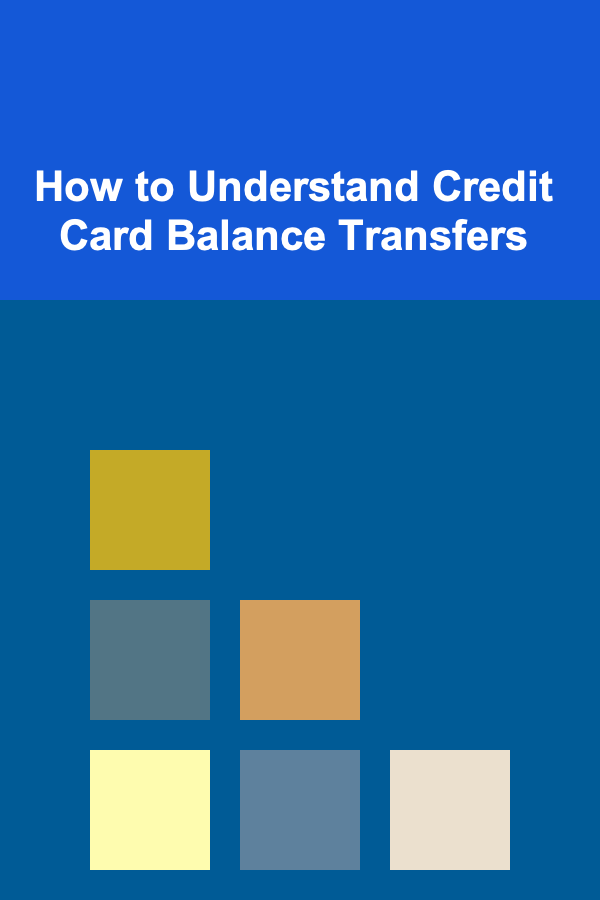 How to Understand Credit Card Balance Transfers